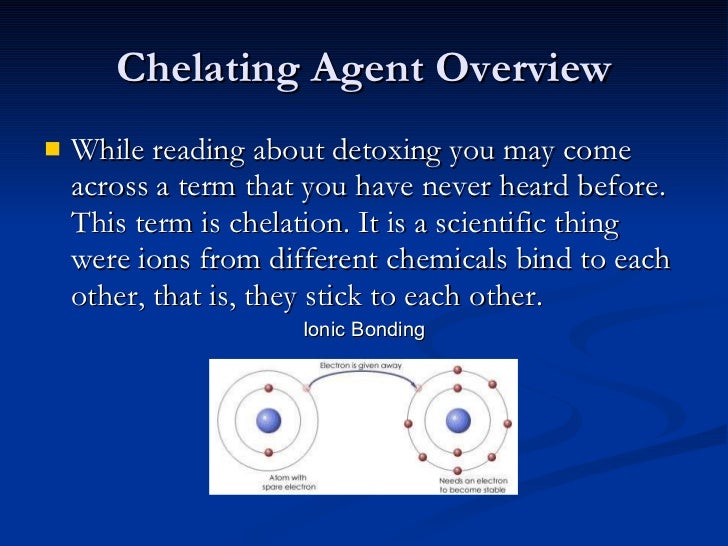 Chelating Agent Overview

While reading about detoxing you may come across a term that you have never heard before. This term is chelation. It is a scientific thing were ions from different chemicals bind to each other, that is, they stick to each other.

Ionic Bonding

Electron is given away

Atom with spare electron

Needs an electron to become stable